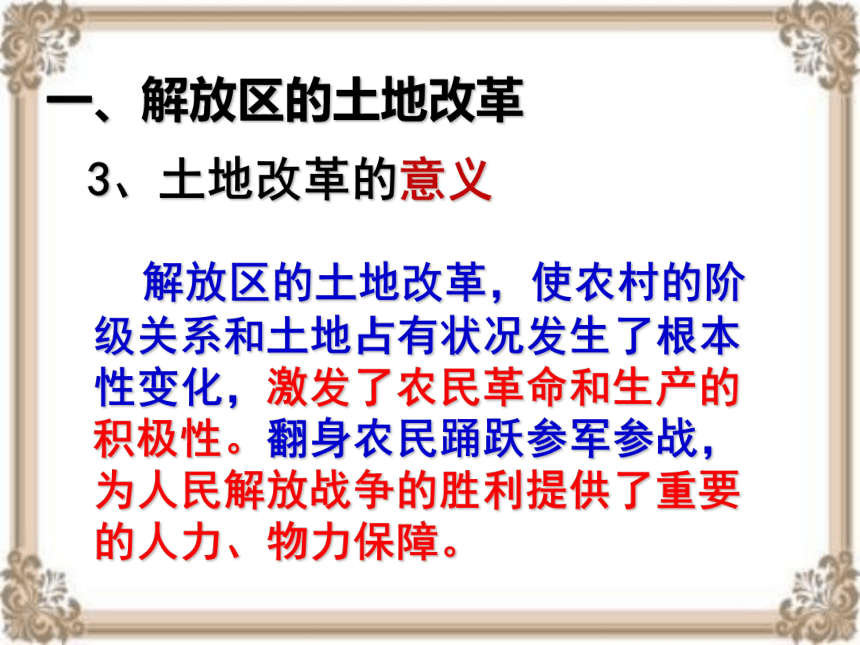 一、解放区的土地改革

3、土地改革的意义

解放区的土地改革，使农村的阶级关系和土地占有状况发生了根本性变化，激发了农民革命和生产的积极性。翻身农民踊跃参军参战，为人民解放战争的胜利提供了重要的人力、物力保障。